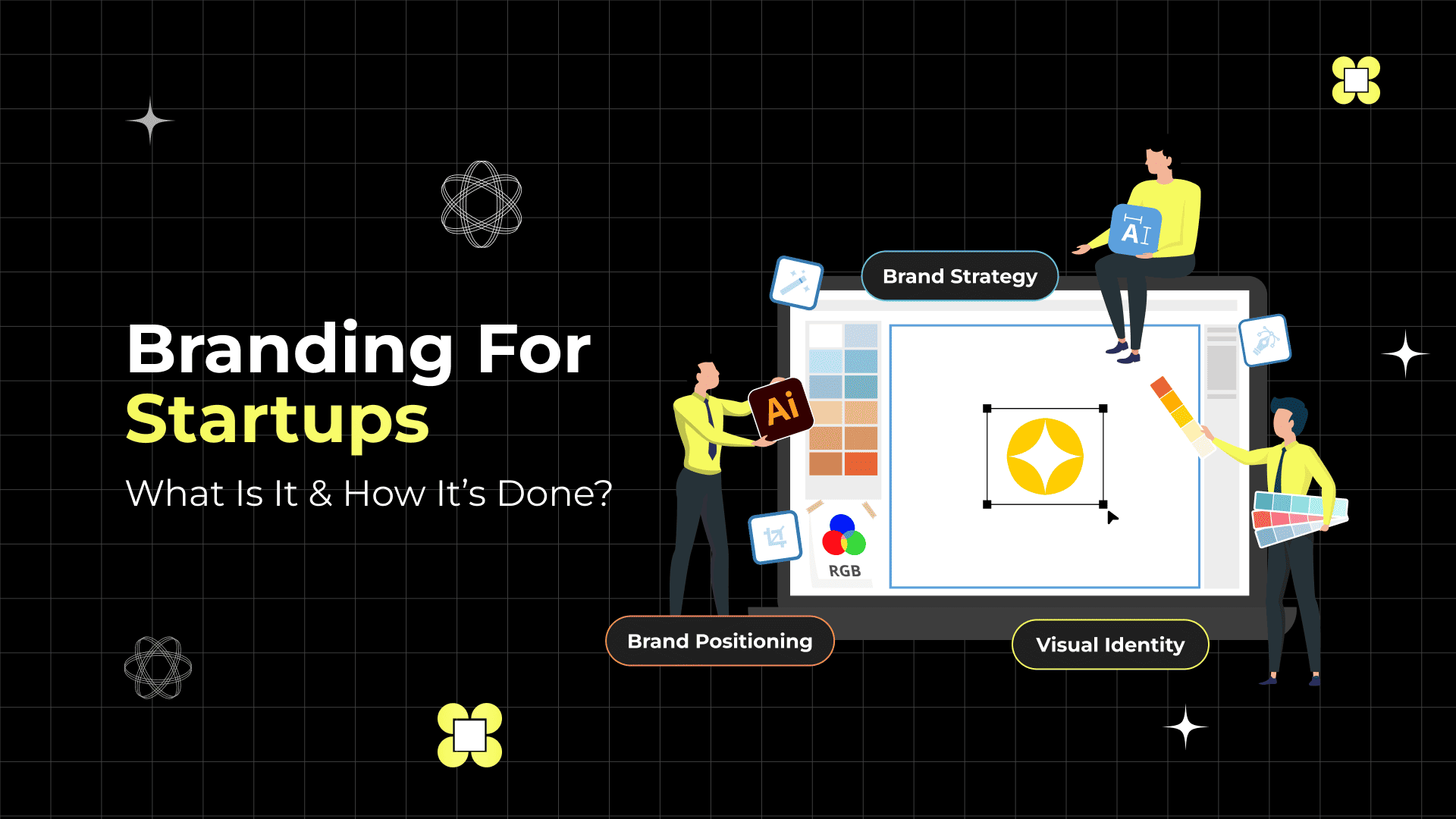 Branding For Startups

What Is It & How It's Done?

Brand Strategy

AI

Ai

RGB

Brand Positioning

Visual Identity